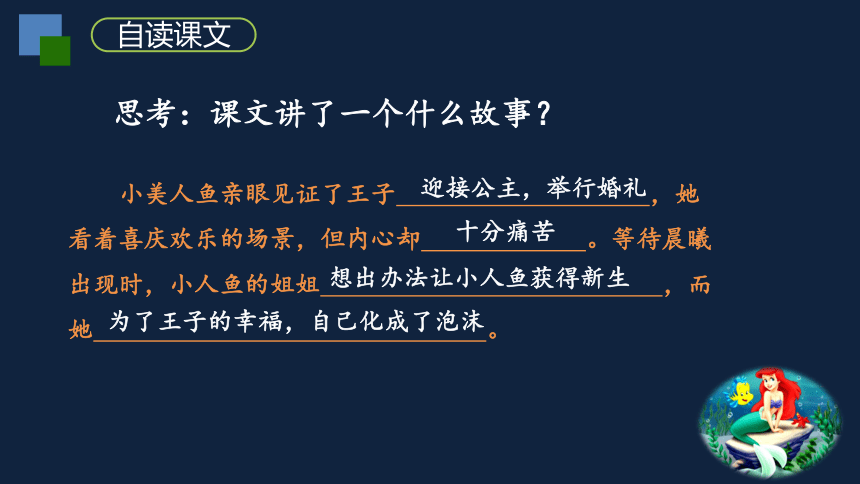 自读课文

思考：课文讲了一个什么故事？

小美人鱼亲眼见证了王子迎接公主，举行婚礼，她看着喜庆欢乐的场景，但内心却十分痛苦。等待晨曦出现时，小人鱼的姐姐想出办法让小人鱼获得新生，而她为了王子的幸福，自己化成了泡沫。